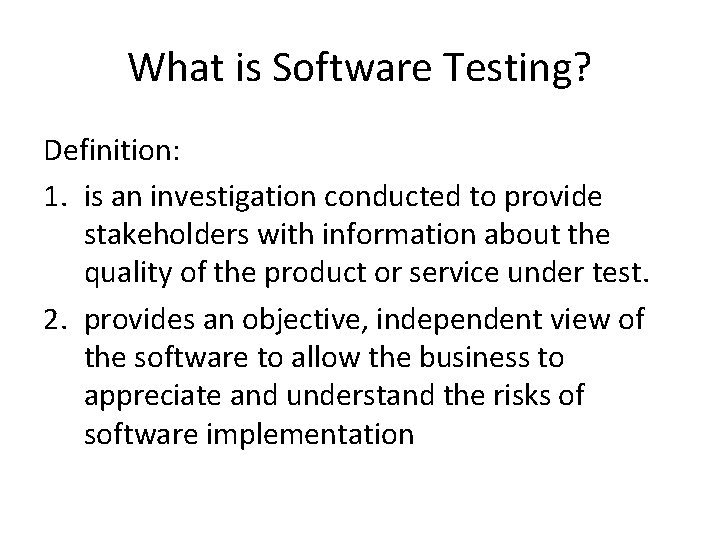 What is Software Testing?

Definition:

1. is an investigation conducted to provide stakeholders with information about the quality of the product or service under test.

2. provides an objective, independent view of the software to allow the business to appreciate and understand the risks of software implementation